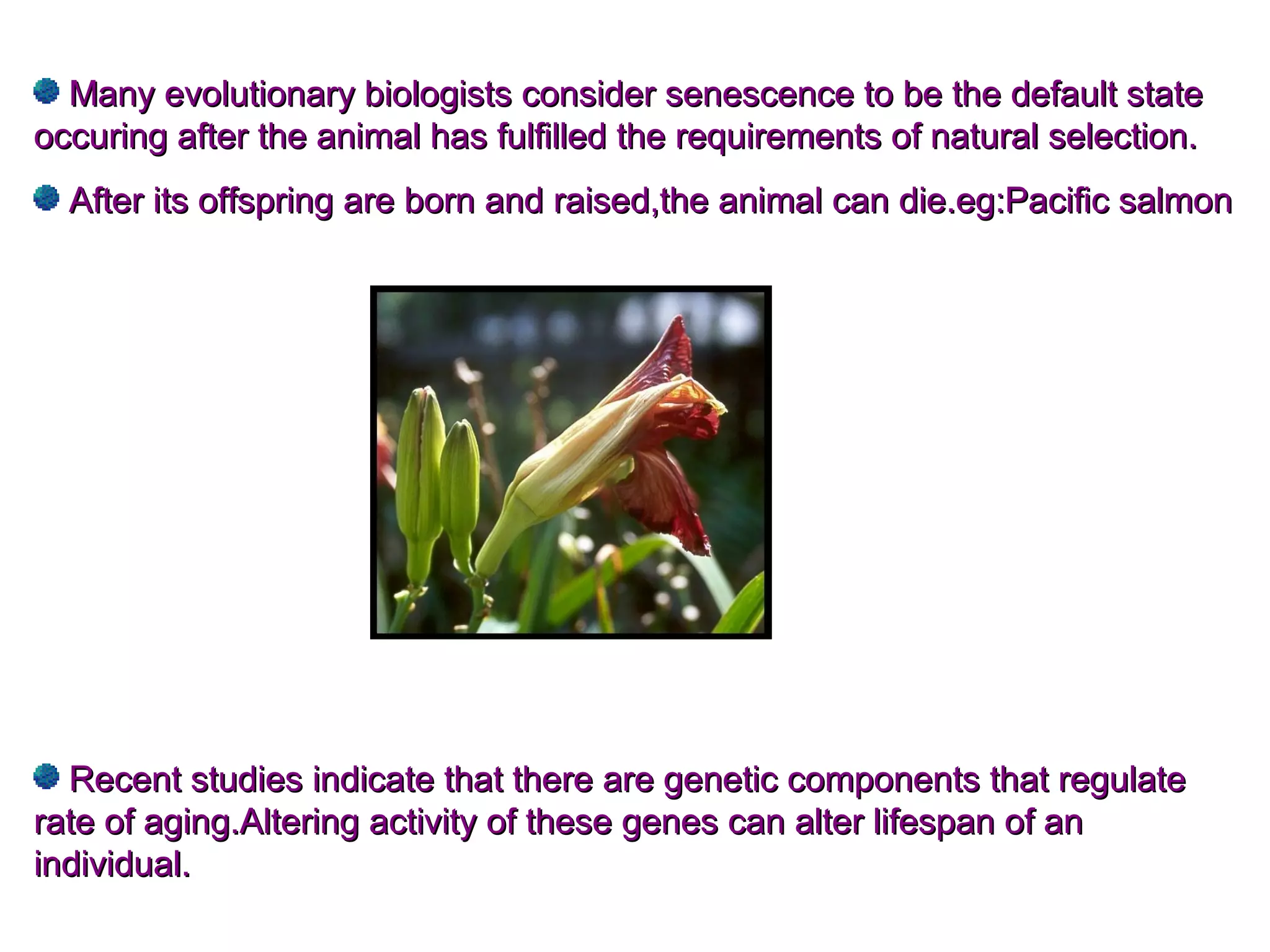 Many evolutionary biologists consider senescence to be the default state occuring after the animal has fulfilled the requirements of natural selection.

After its offspring are born and raised,the animal can die.eg:Pacific salmon

Recent studies indicate that there are genetic components that regulate rate of aging.Altering activity of these genes can alter lifespan of an individual.